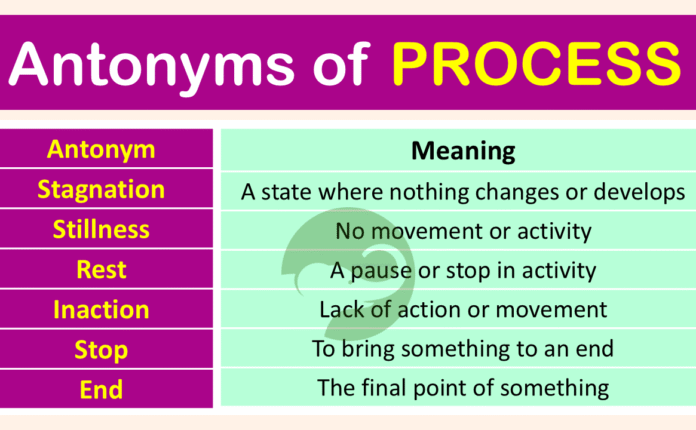 Antonyms of PROCESS

| Antonym | Meaning |
|---|---|
| Stagnation | A state where nothing changes or develops |
| Stillness | No movement or activity |
| Rest | A pause or stop in activity |
| Inaction | Lack of action or movement |
| Stop | To bring something to an end |
| End | The final point of something |